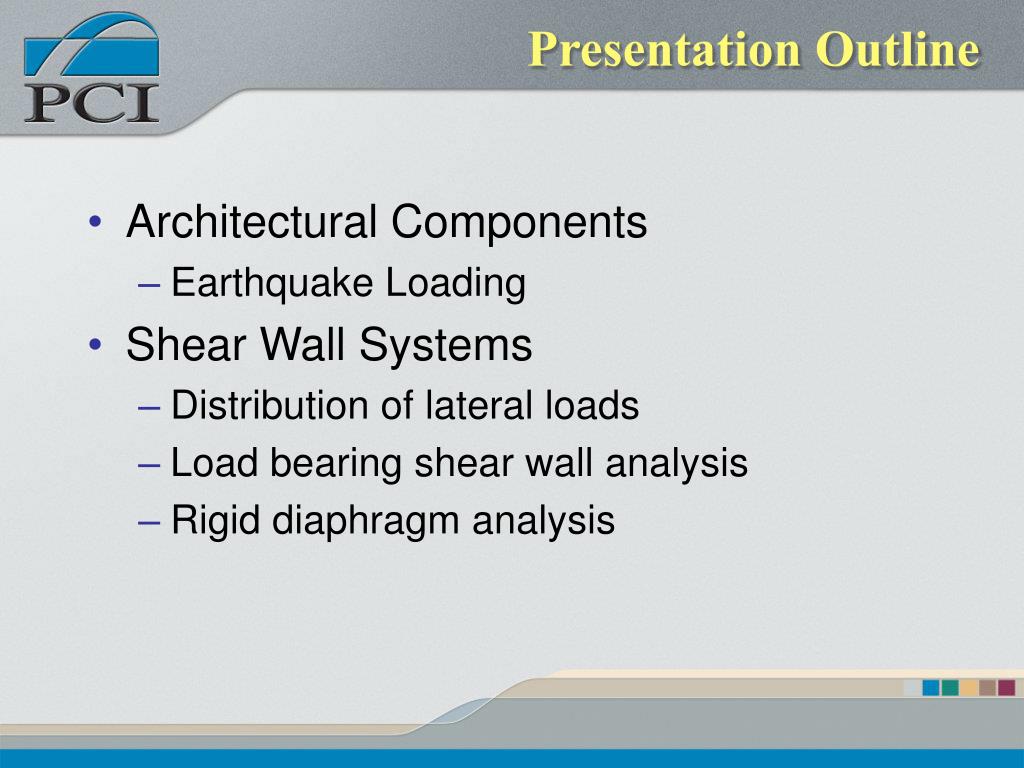 PCI

Presentation Outline

• Architectural Components
– Earthquake Loading
• Shear Wall Systems
– Distribution of lateral loads
– Load bearing shear wall analysis
– Rigid diaphragm analysis